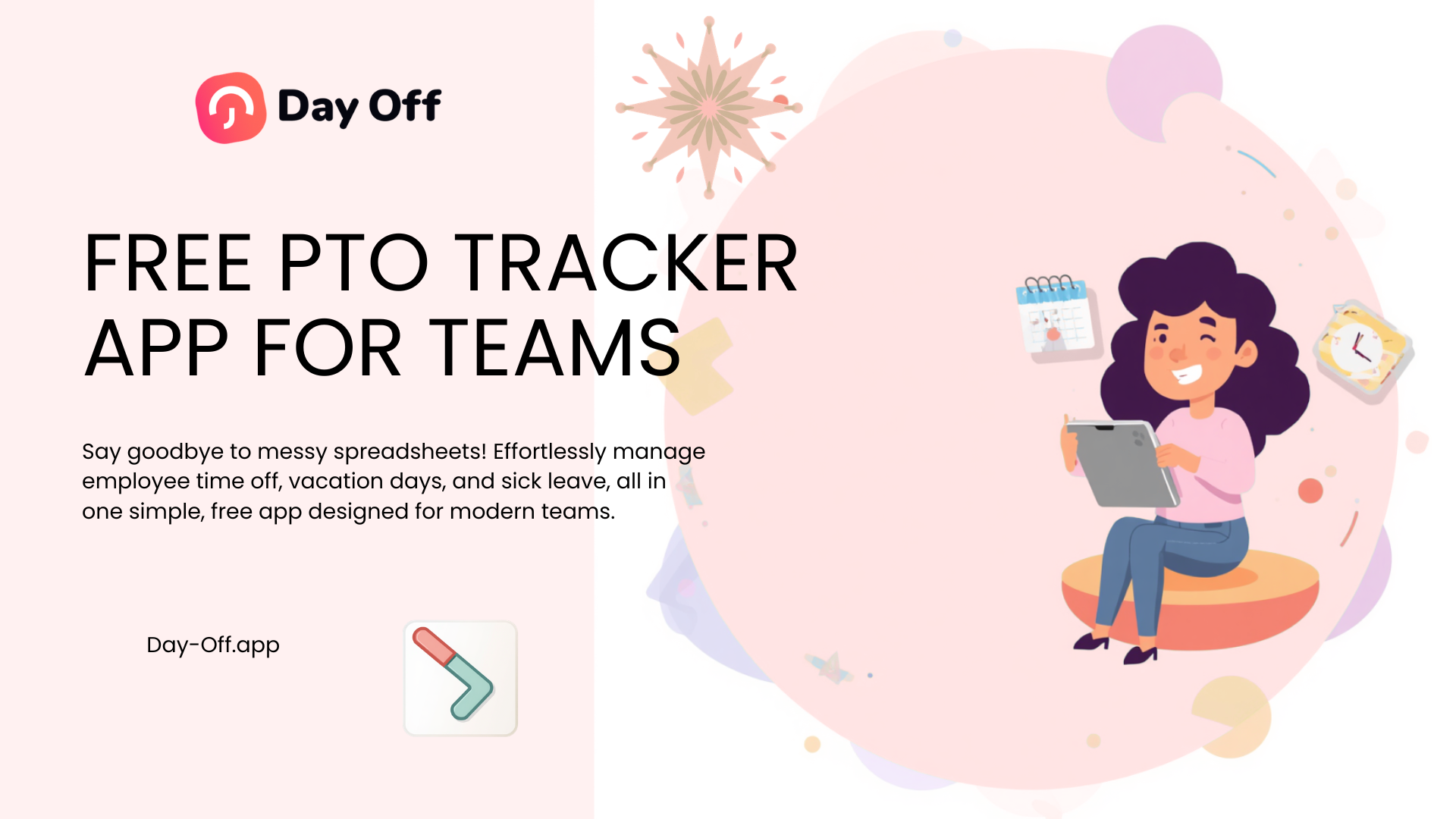 Day Off

FREE PTO TRACKER APP FOR TEAMS

Say goodbye to messy spreadsheets! Effortlessly manage employee time off, vacation days, and sick leave, all in one simple, free app designed for modern teams.

Day-Off.app